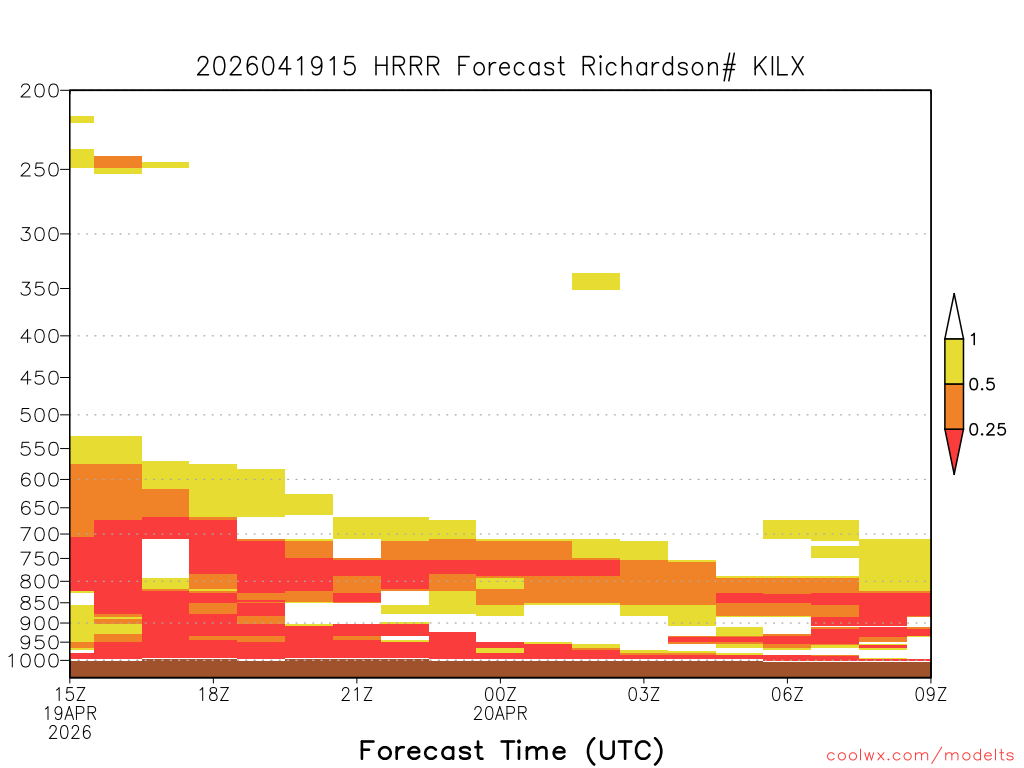 2026041915 HRRR Forecast Richardson# KILX

200
250
300
350
400
450
500
550
600
650
700
750
800
850
900
950
1000

1
0.5
0.25

15Z
19APR
2026
18Z
21Z
00Z
20APR
03Z
06Z
09Z

Forecast Time (UTC)

coolwx.com/modelts